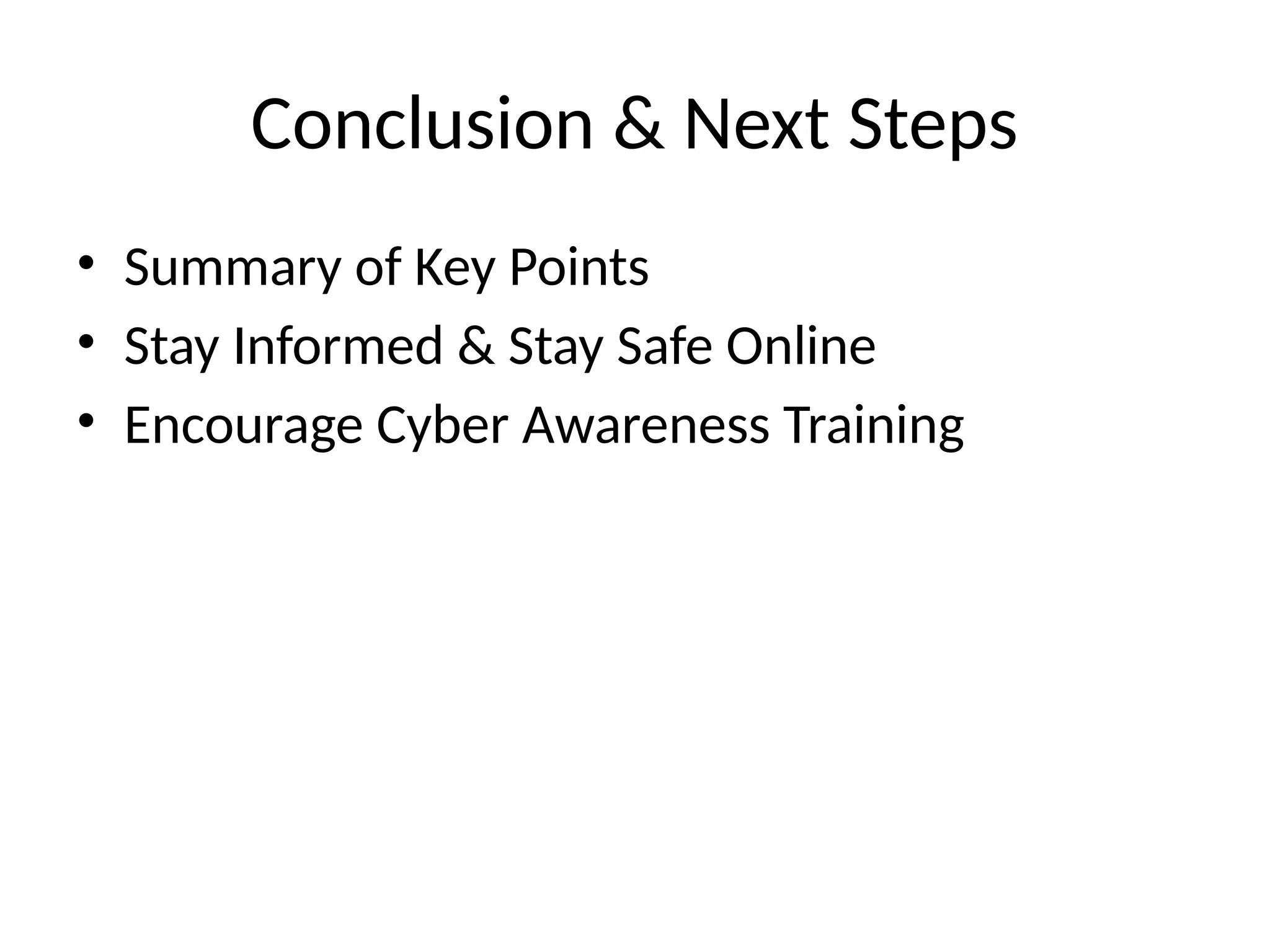 Conclusion & Next Steps

• Summary of Key Points
• Stay Informed & Stay Safe Online
• Encourage Cyber Awareness Training